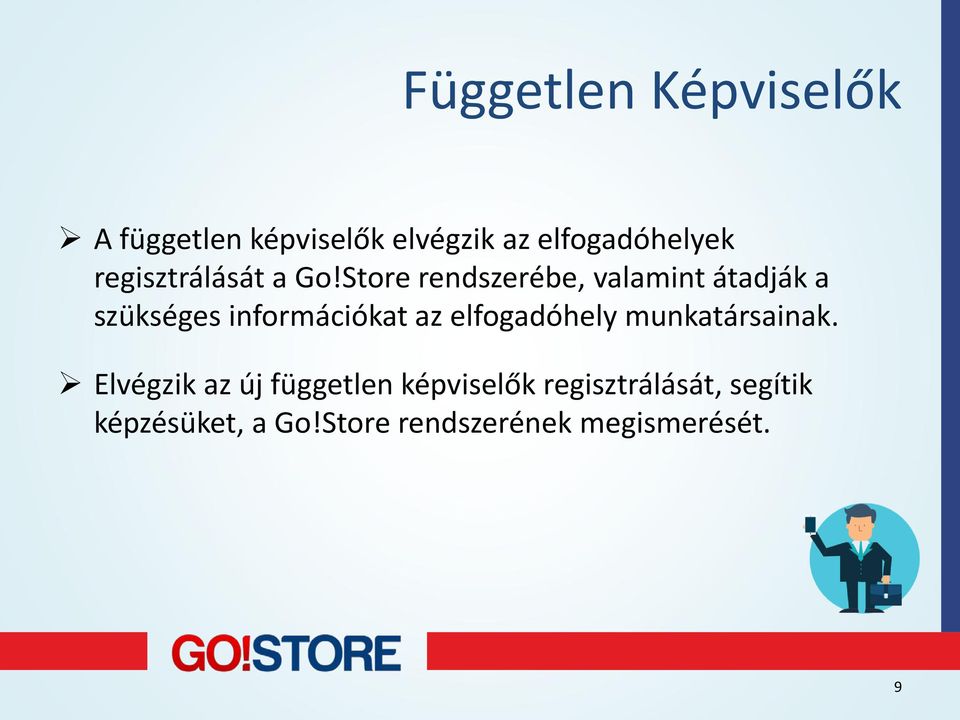 Független Képviselők

➢ A független képviselők elvégzik az elfogadóhelyek regisztrálását a Go!Store rendszerébe, valamint átadják a szükséges információkat az elfogadóhely munkatársainak.

➢ Elvégzik az új független képviselők regisztrálását, segítik képzésüket, a Go!Store rendszerének megismerését.

GO!STORE

9